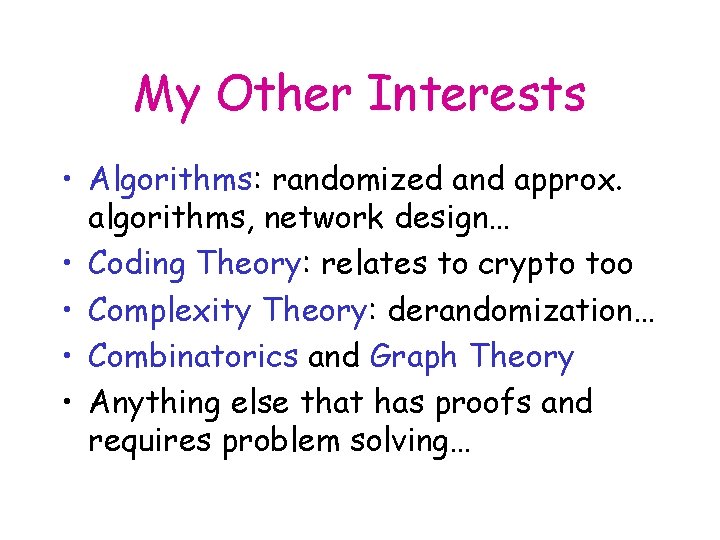 My Other Interests

• Algorithms: randomized and approx. algorithms, network design…
• Coding Theory: relates to crypto too
• Complexity Theory: derandomization…
• Combinatorics and Graph Theory
• Anything else that has proofs and requires problem solving…